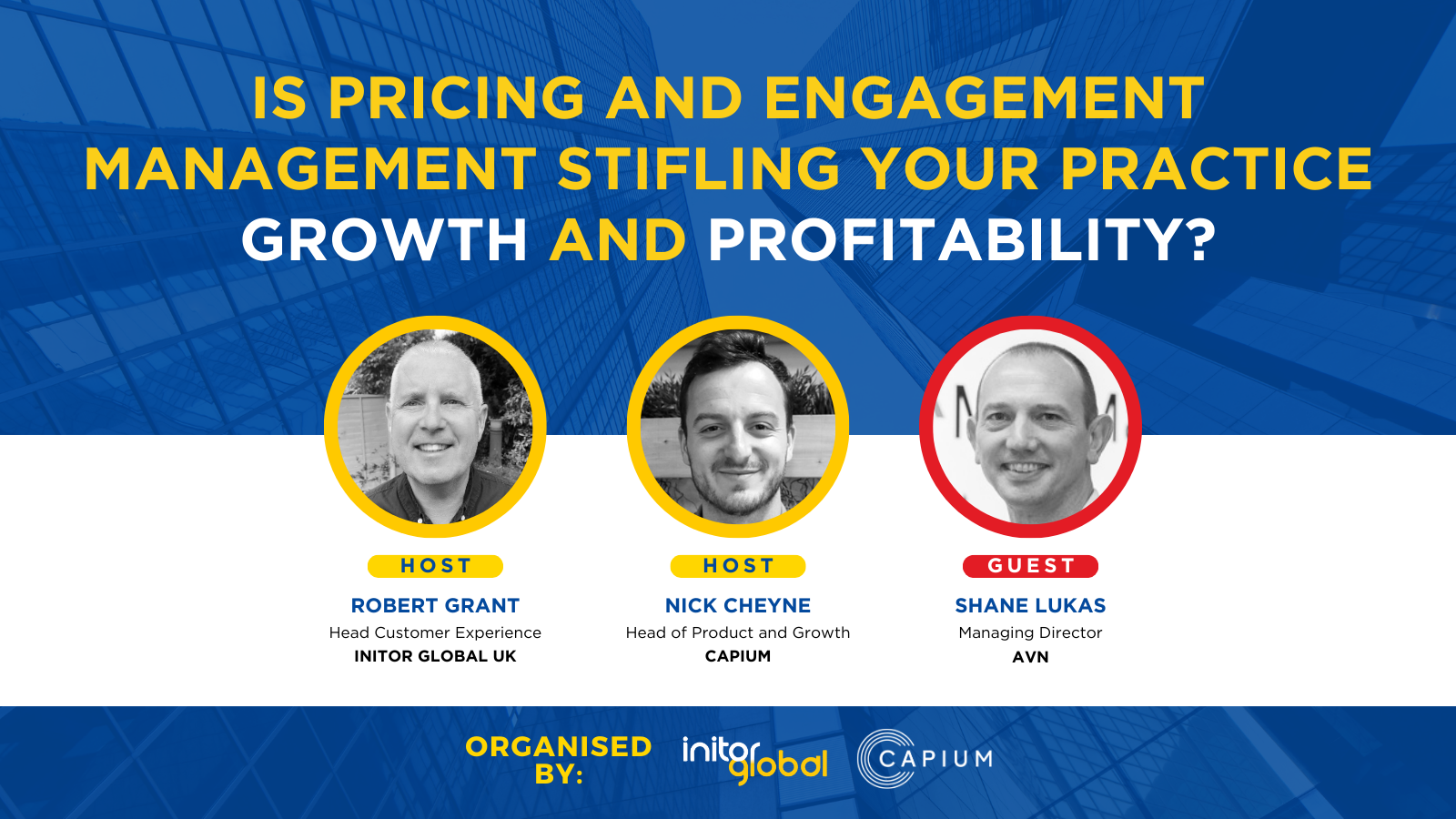 IS PRICING AND ENGAGEMENT MANAGEMENT STIFLING YOUR PRACTICE GROWTH AND PROFITABILITY?

HOST
ROBERT GRANT
Head Customer Experience
INITOR GLOBAL UK

HOST
NICK CHEYNE
Head of Product and Growth
CAPIUM

GUEST
SHANE LUKAS
Managing Director
AVN

ORGANISED BY:

initor global

CAPIUM